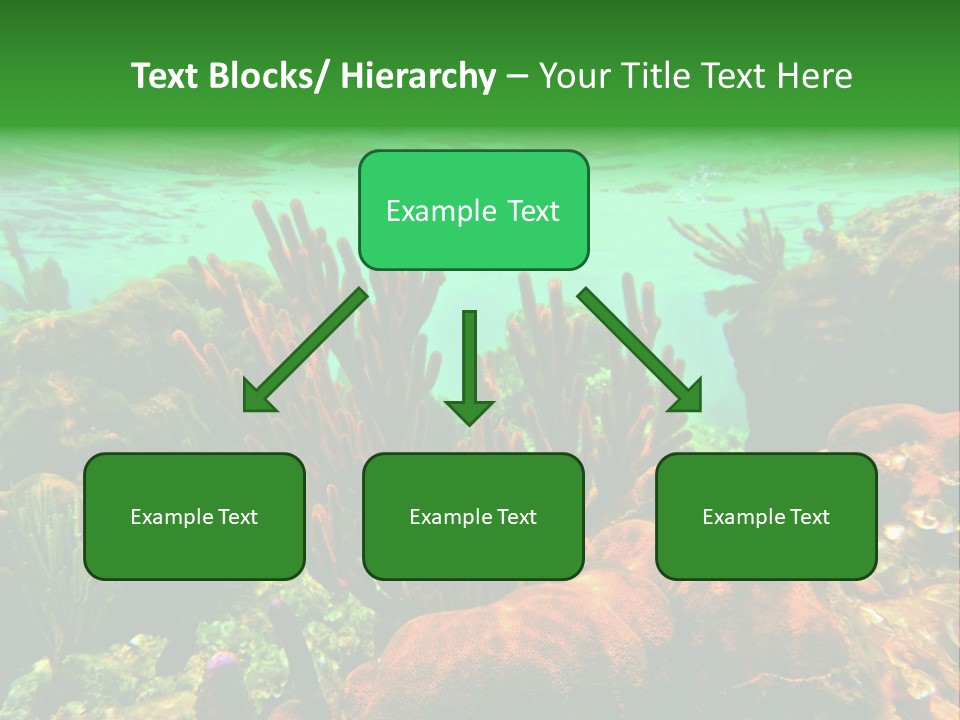 Text Blocks/ Hierarchy – Your Title Text Here

Example Text

Example Text

Example Text

Example Text